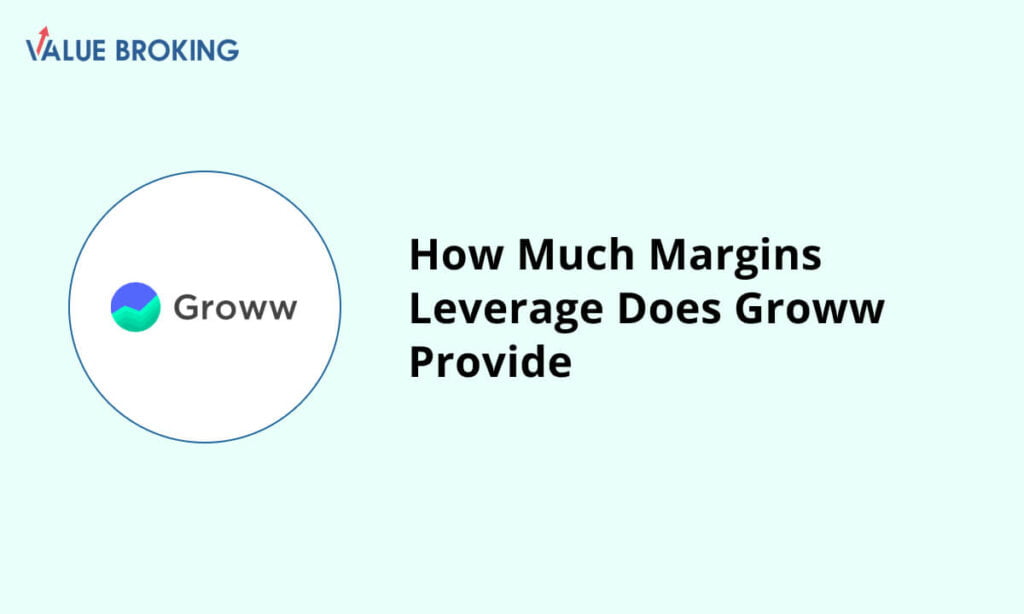 VALUE BROKING

Groww

How Much Margins Leverage Does Groww Provide